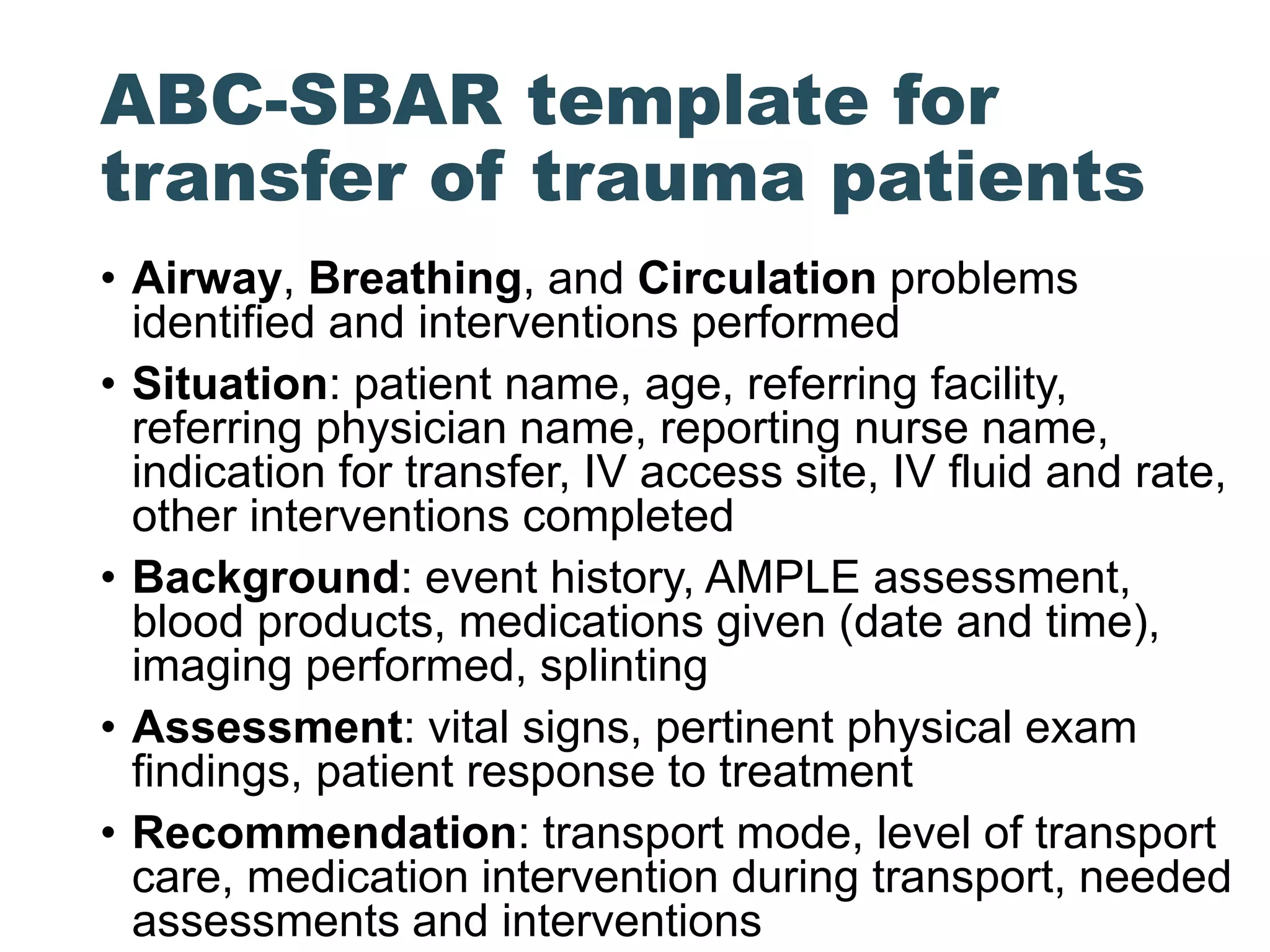 ABC-SBAR template for transfer of trauma patients

• Airway, Breathing, and Circulation problems identified and interventions performed
• Situation: patient name, age, referring facility, referring physician name, reporting nurse name, indication for transfer, IV access site, IV fluid and rate, other interventions completed
• Background: event history, AMPLE assessment, blood products, medications given (date and time), imaging performed, splinting
• Assessment: vital signs, pertinent physical exam findings, patient response to treatment
• Recommendation: transport mode, level of transport care, medication intervention during transport, needed assessments and interventions